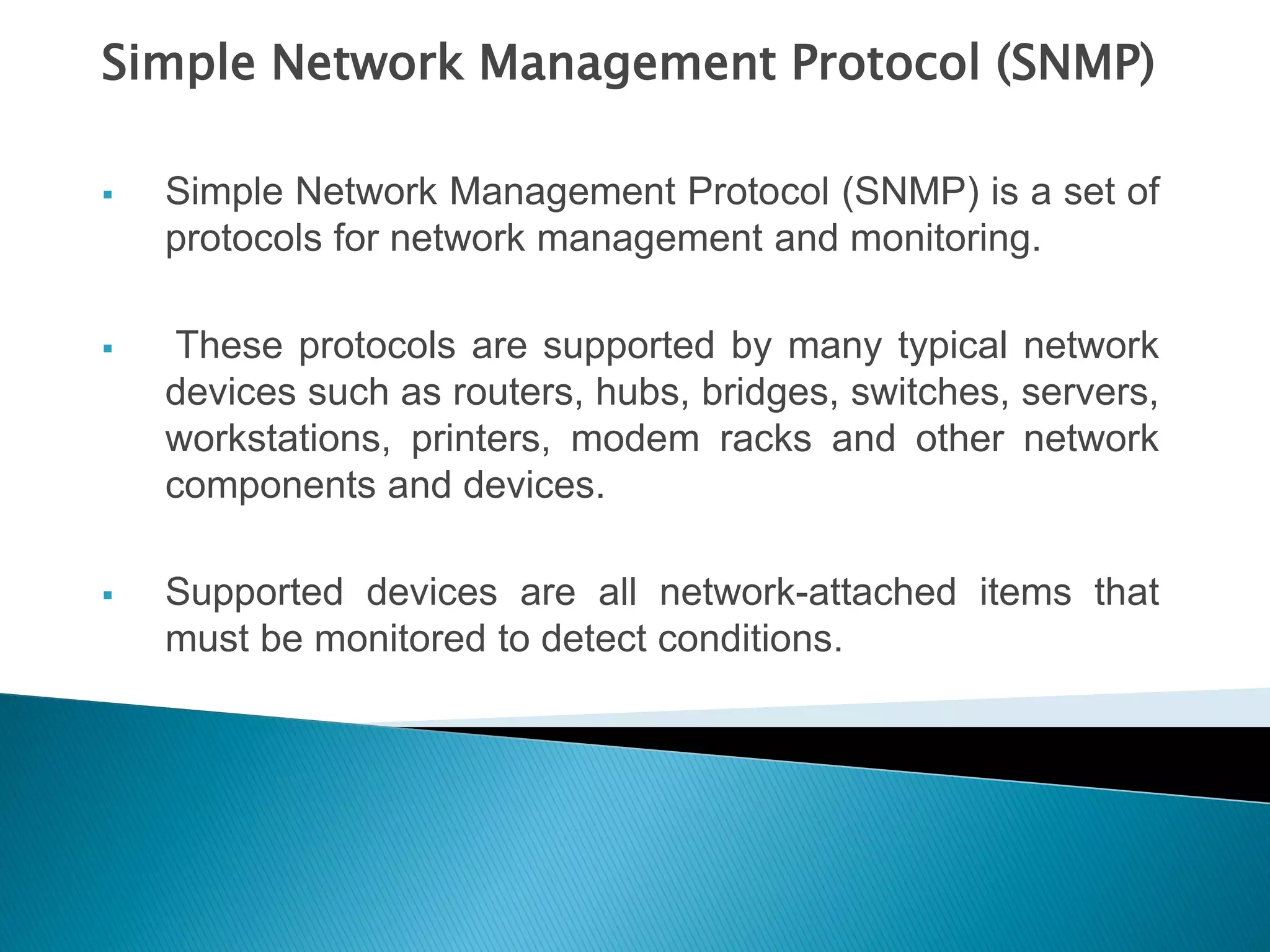 Simple Network Management Protocol (SNMP)

▪ Simple Network Management Protocol (SNMP) is a set of protocols for network management and monitoring.

▪ These protocols are supported by many typical network devices such as routers, hubs, bridges, switches, servers, workstations, printers, modem racks and other network components and devices.

▪ Supported devices are all network-attached items that must be monitored to detect conditions.